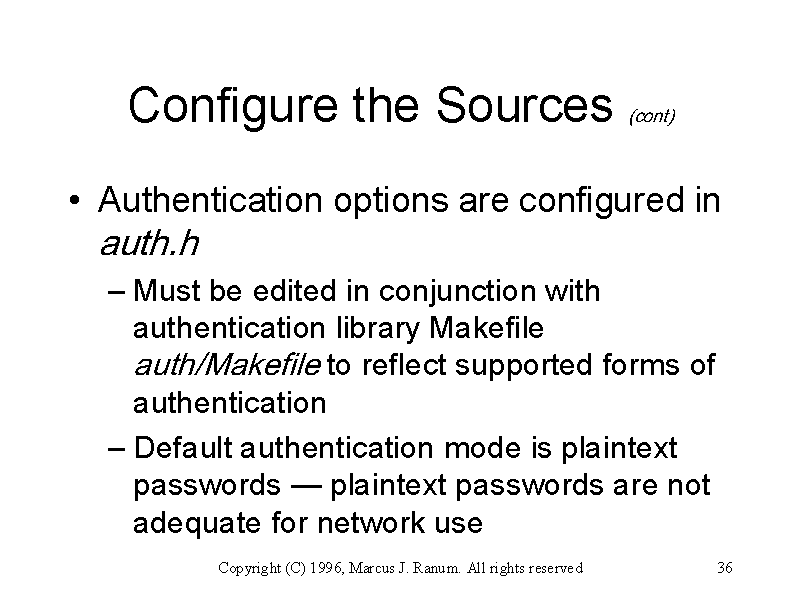 Configure the Sources (cont)

• Authentication options are configured in auth.h

– Must be edited in conjunction with authentication library Makefile auth/Makefile to reflect supported forms of authentication

– Default authentication mode is plaintext passwords — plaintext passwords are not adequate for network use

Copyright (C) 1996, Marcus J. Ranum. All rights reserved

36